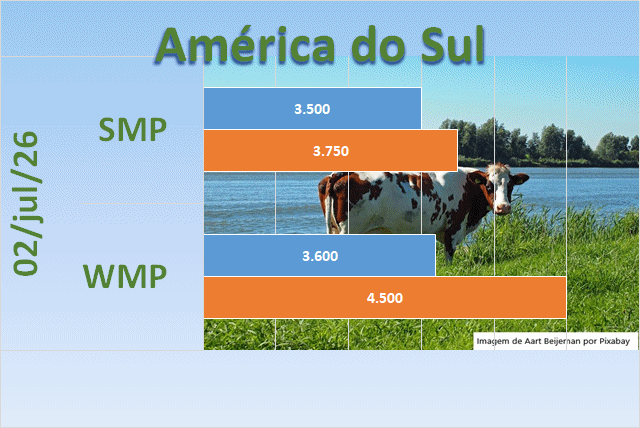 América do Sul

02/jul/26

SMP

3.500

3.750

WMP

3.600

4.500

Imagem de Aart Beijernan por Pixabay